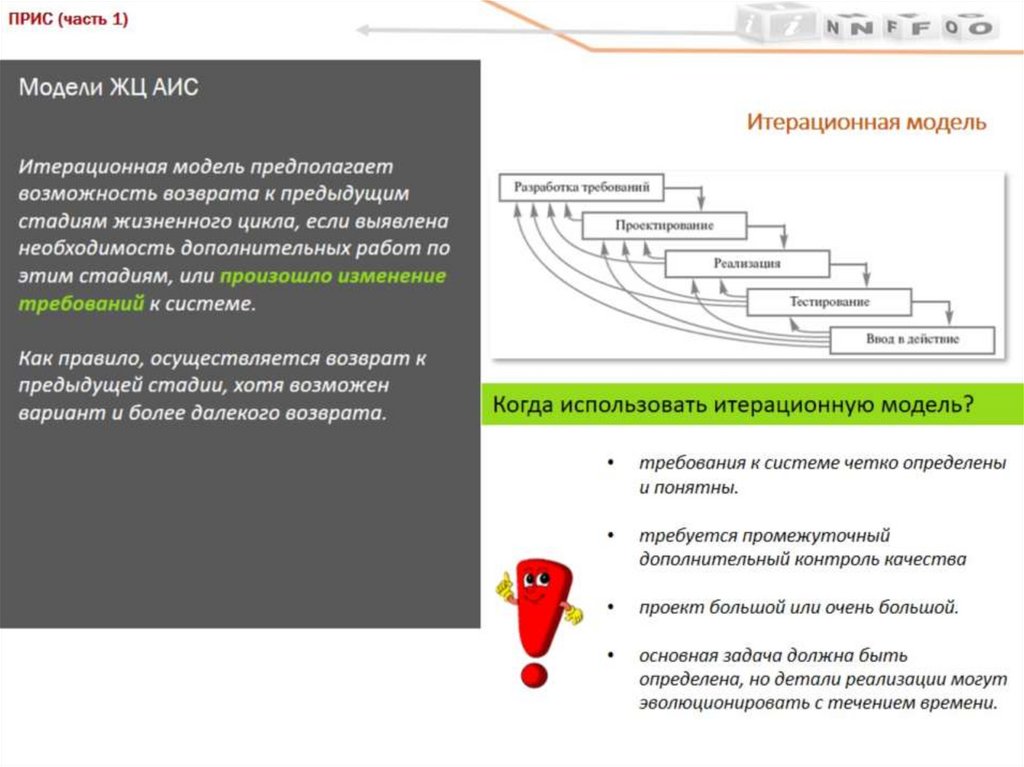 ПРИС (часть 1)

i i N N F F O O

Модели ЖЦ АИС

Итерационная модель предполагает возможность возврата к предыдущим стадиям жизненного цикла, если выявлена необходимость дополнительных работ по этим стадиям, или произошло изменение требований к системе.

Как правило, осуществляется возврат к предыдущей стадии, хотя возможен вариант и более далекого возврата.

Итерационная модель

Разработка требований
Проектирование
Реализация
Тестирование
Ввод в действие

Когда использовать итерационную модель?

• требования к системе четко определены и понятны.

• требуется промежуточный дополнительный контроль качества

• проект большой или очень большой.

• основная задача должна быть определена, но детали реализации могут эволюционировать с течением времени.